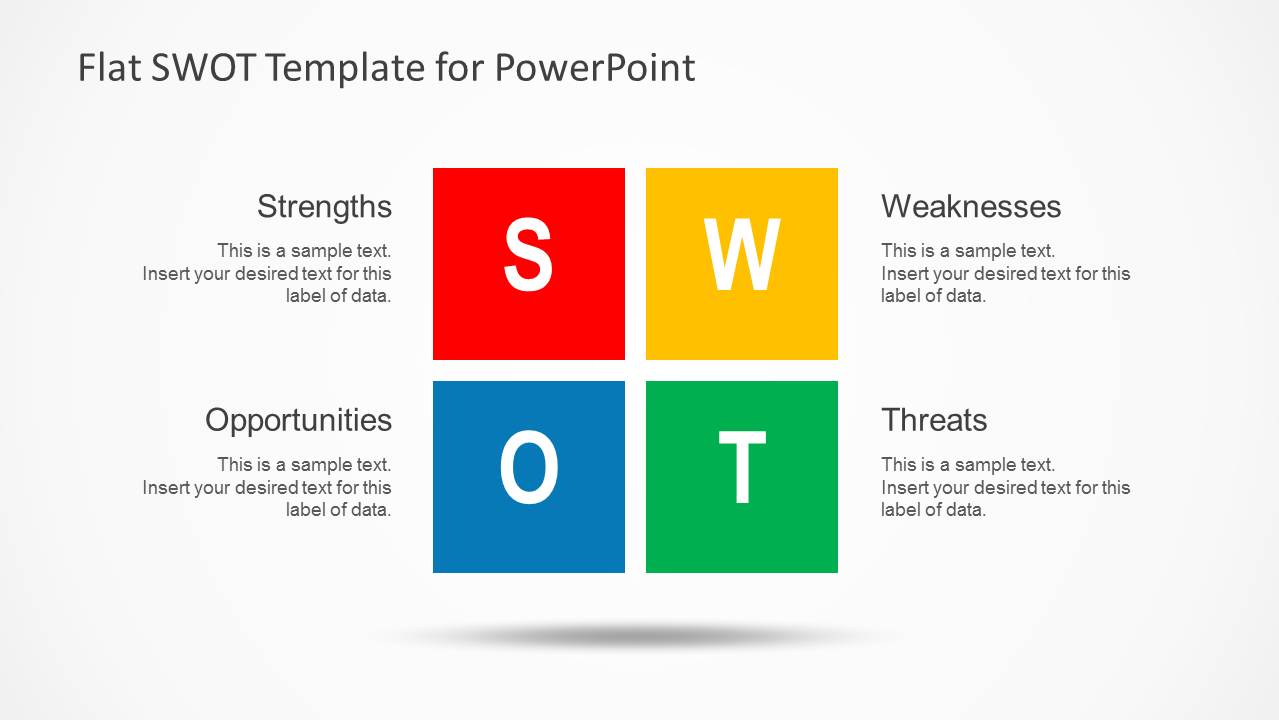 Flat SWOT Template for PowerPoint

Strengths

This is a sample text. Insert your desired text for this label of data.

S

W

Weaknesses

This is a sample text. Insert your desired text for this label of data.

Opportunities

This is a sample text. Insert your desired text for this label of data.

O

T

Threats

This is a sample text. Insert your desired text for this label of data.